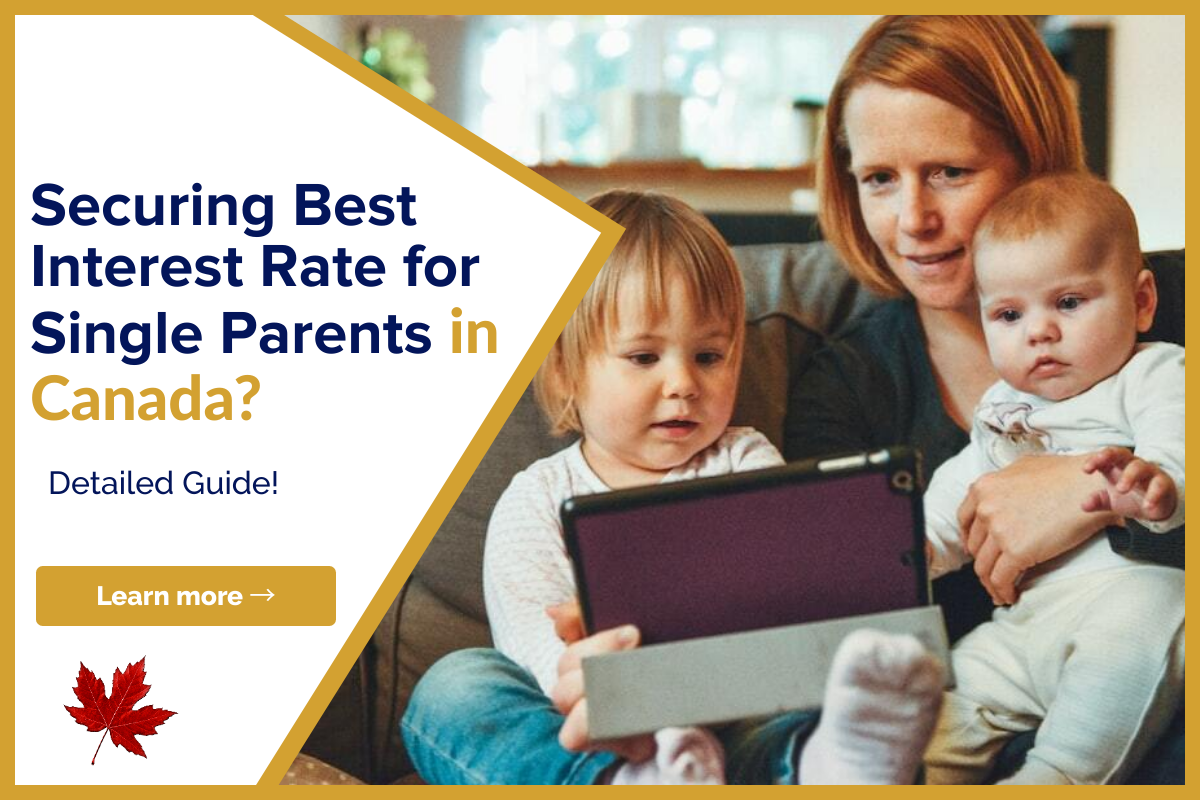 Securing Best Interest Rate for Single Parents in Canada?

Detailed Guide!

Learn more →